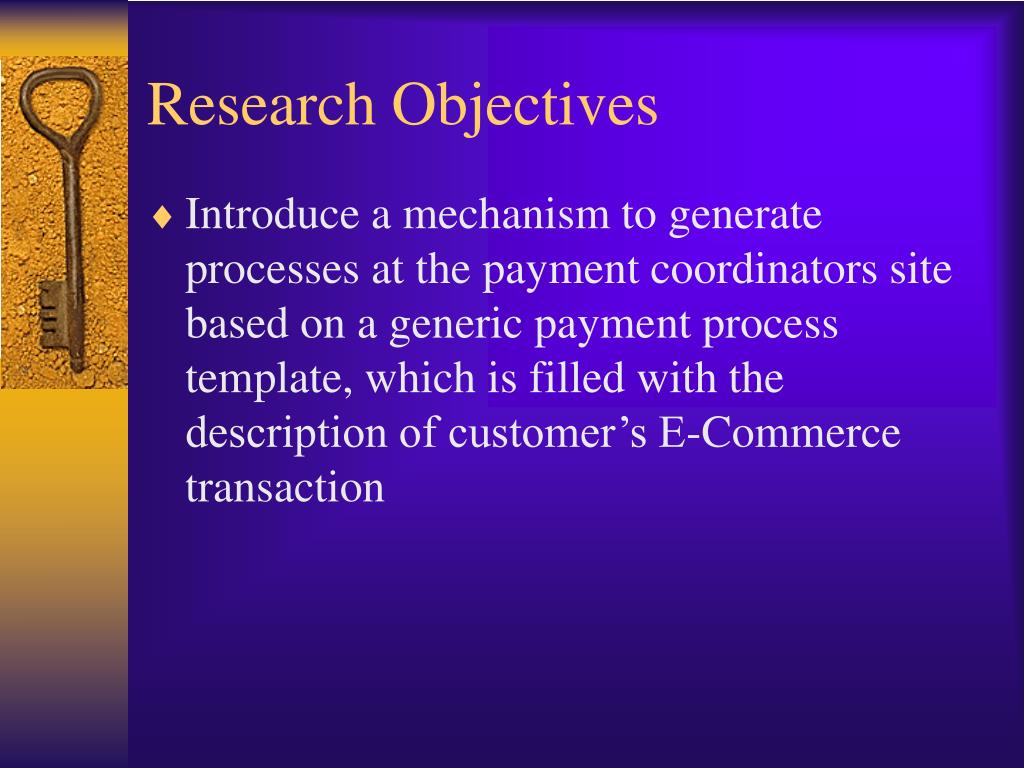 Research Objectives

♦ Introduce a mechanism to generate processes at the payment coordinators site based on a generic payment process template, which is filled with the description of customer’s E-Commerce transaction